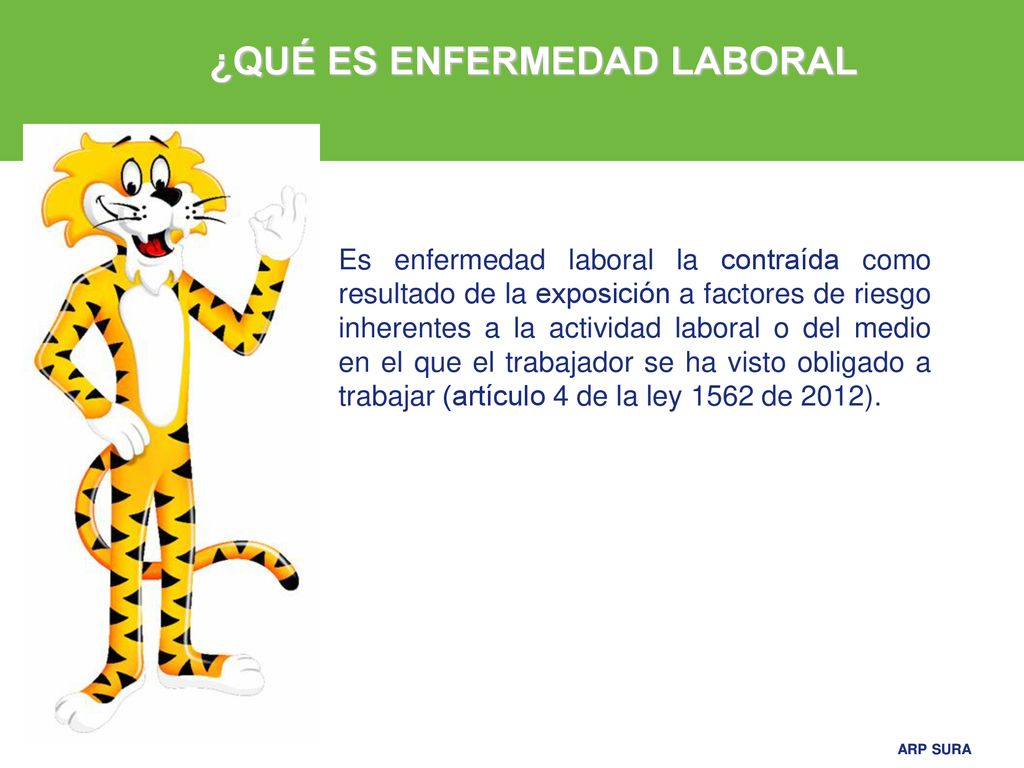 ¿QUÉ ES ENFERMEDAD LABORAL

Es enfermedad laboral la contraída como resultado de la exposición a factores de riesgo inherentes a la actividad laboral o del medio en el que el trabajador se ha visto obligado a trabajar (artículo 4 de la ley 1562 de 2012).

ARP SURA